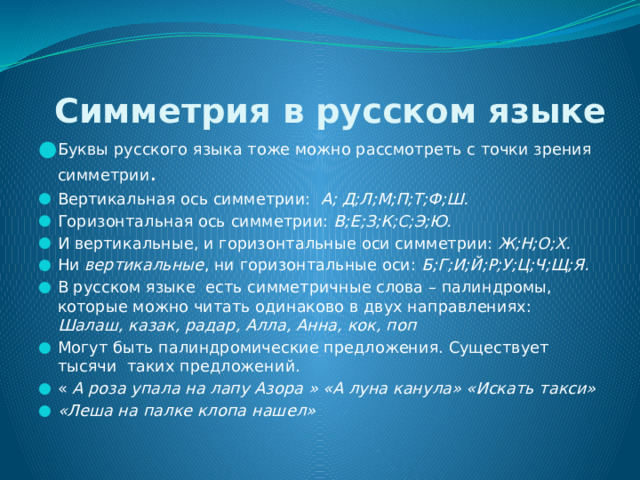 Симметрия в русском языке

Буквы русского языка тоже можно рассмотреть с точки зрения симметрии.

Вертикальная ось симметрии: А; Д;Л;М;П;Т;Ф;Ш.

Горизонтальная ось симметрии: В;Е;З;К;С;Э;Ю.

И вертикальные, и горизонтальные оси симметрии: Ж;Н;О;Х.

Ни вертикальные, ни горизонтальные оси: Б;Г;И;Й;Р;У;Ц;Ч;Щ;Я.

В русском языке есть симметричные слова – палиндромы, которые можно читать одинаково в двух направлениях: Шалаш, казак, радар, Алла, Анна, кок, поп

Могут быть палиндромические предложения. Существует тысячи таких предложений.

« А роза упала на лапу Азора » «А луна канула» «Искать такси»

«Леша на палке клопа нашел»